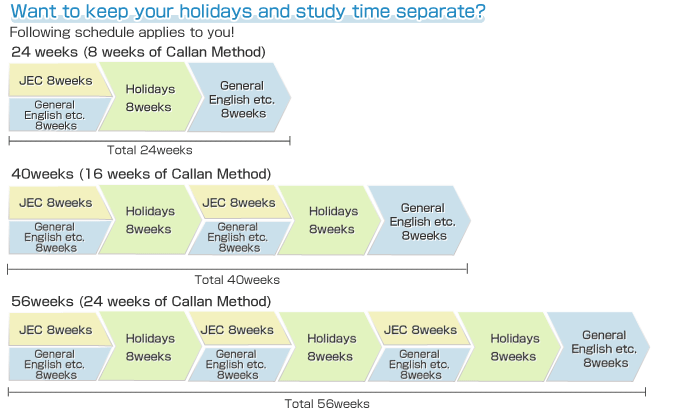 Want to keep your holidays and study time separate?
Following schedule applies to you!

24 weeks (8 weeks of Callan Method)

JEC 8weeks
General English etc. 8weeks
Holidays 8weeks
General English etc. 8weeks

Total 24weeks

40weeks (16 weeks of Callan Method)

JEC 8weeks
General English etc. 8weeks
Holidays 8weeks
JEC 8weeks
General English etc. 8weeks
Holidays 8weeks
General English etc. 8weeks

Total 40weeks

56weeks (24 weeks of Callan Method)

JEC 8weeks
General English etc. 8weeks
Holidays 8weeks
JEC 8weeks
General English etc. 8weeks
Holidays 8weeks
JEC 8weeks
General English etc. 8weeks
Holidays 8weeks
General English etc. 8weeks

Total 56weeks